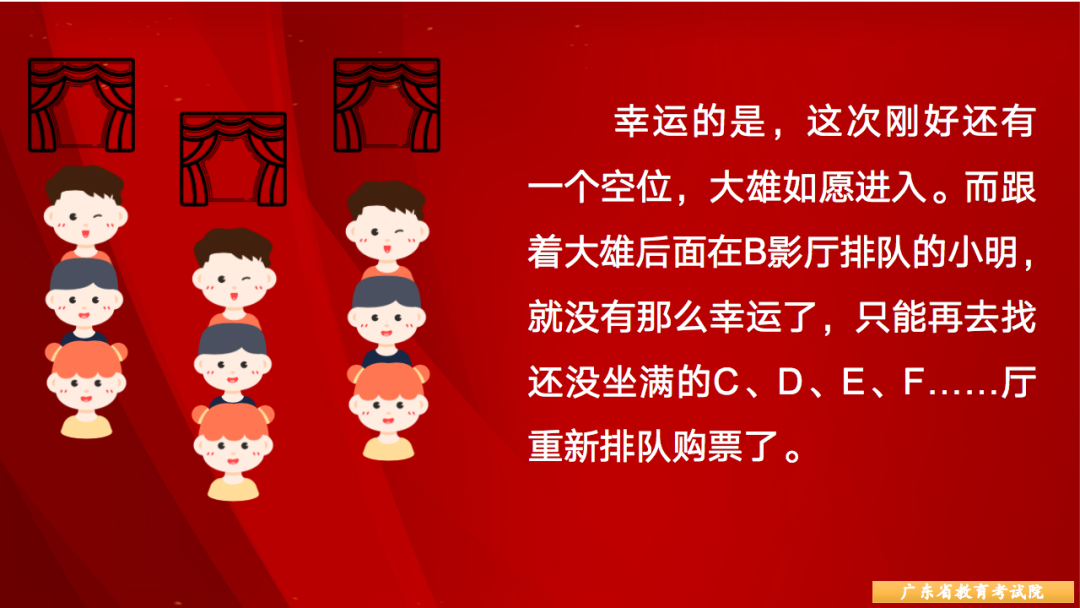 幸运的是，这次刚好还有一个空位，大雄如愿进入。而跟着大雄后面在B影厅排队的小明，就没有那么幸运了，只能再去找还没坐满的C、D、E、F……厅重新排队购票了。

广东省教育考试院